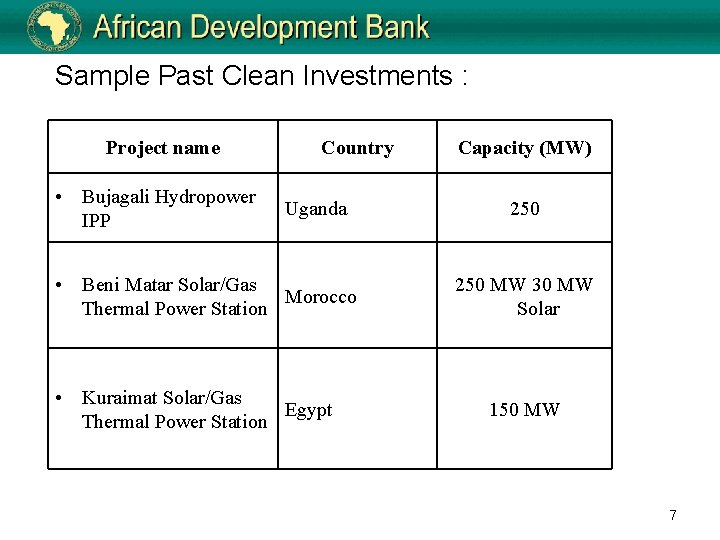 African Development Bank

Sample Past Clean Investments :

| Project name | Country | Capacity (MW) |
|---|---|---|
| • Bujagali Hydropower IPP | Uganda | 250 |
| • Beni Matar Solar/Gas Thermal Power Station | Morocco | 250 MW 30 MW Solar |
| • Kuraimat Solar/Gas Thermal Power Station | Egypt | 150 MW |

7